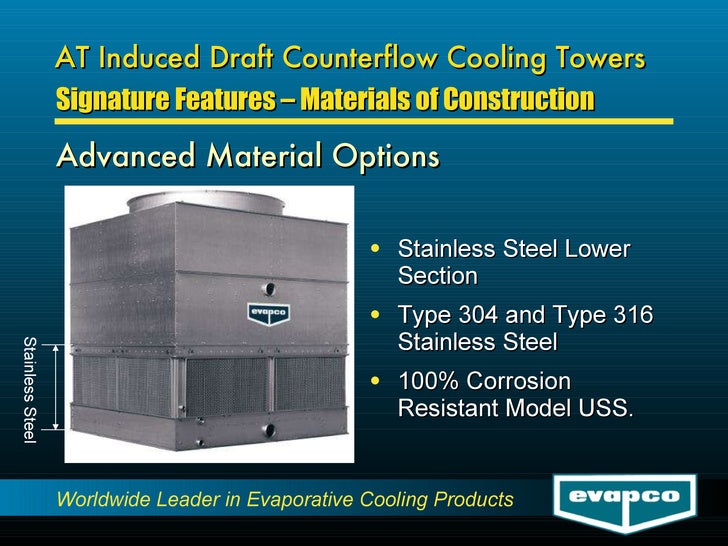 AT Induced Draft Counterflow Cooling Towers
Signature Features – Materials of Construction

Advanced Material Options

Stainless Steel

evapco

• Stainless Steel Lower Section
• Type 304 and Type 316 Stainless Steel
• 100% Corrosion Resistant Model USS.

Worldwide Leader in Evaporative Cooling Products

evapco